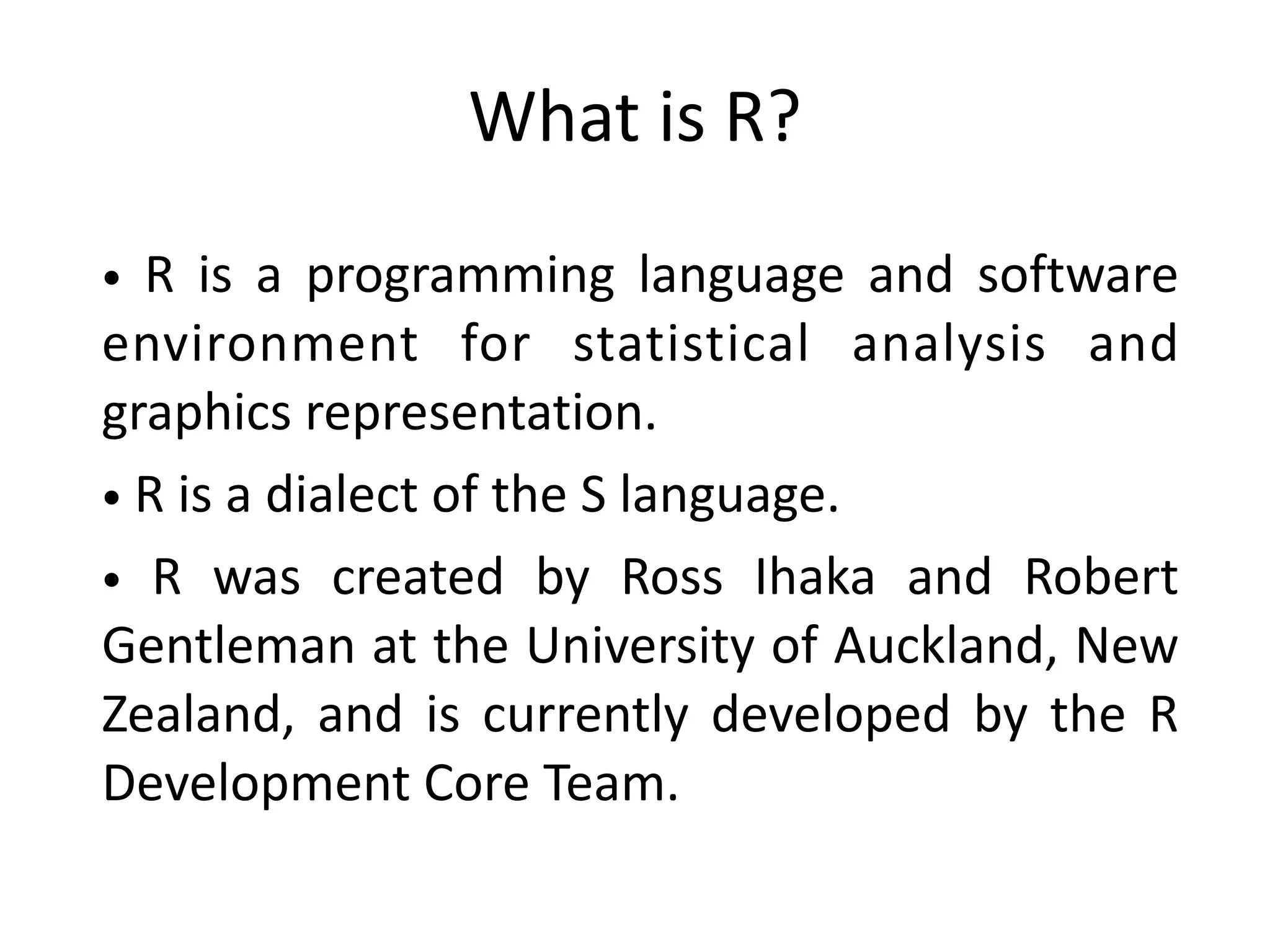 What is R?

• R is a programming language and software environment for statistical analysis and graphics representation.

• R is a dialect of the S language.

• R was created by Ross Ihaka and Robert Gentleman at the University of Auckland, New Zealand, and is currently developed by the R Development Core Team.